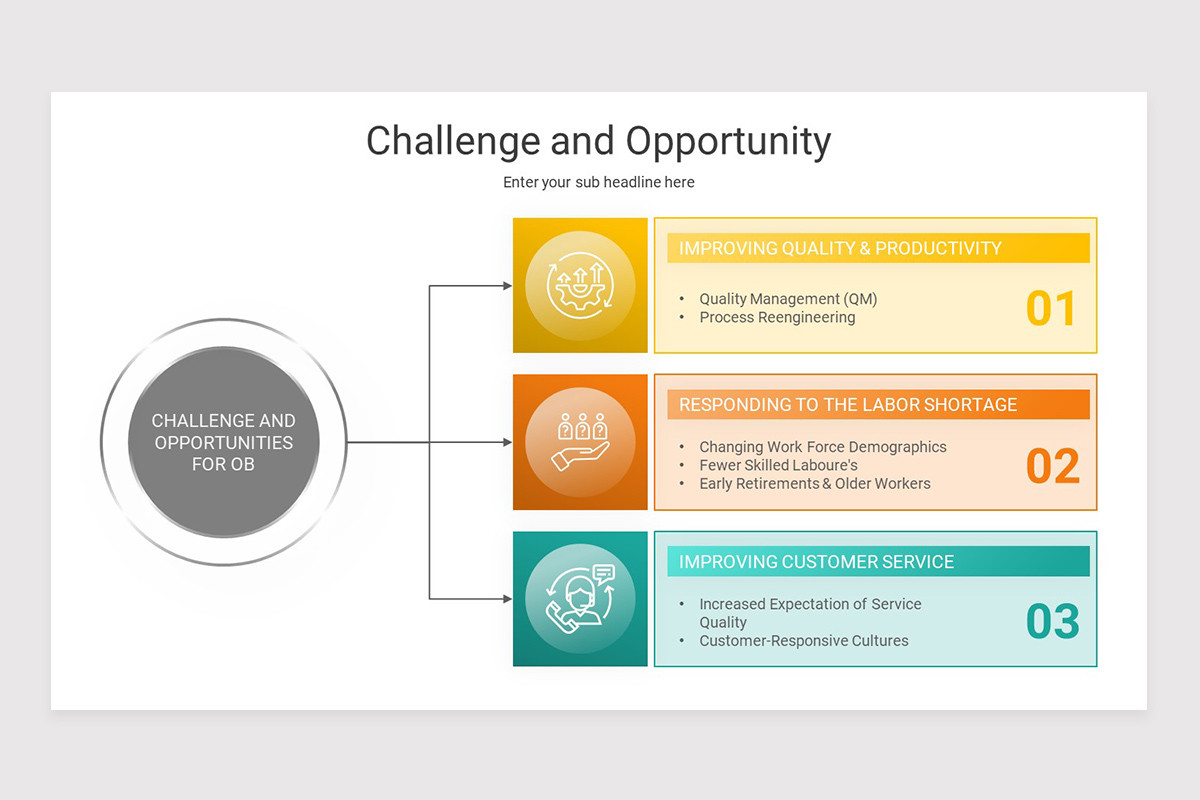 Challenge and Opportunity

Enter your sub headline here

CHALLENGE AND OPPORTUNITIES FOR OB

IMPROVING QUALITY & PRODUCTIVITY

• Quality Management (QM)
• Process Reengineering

01

RESPONDING TO THE LABOR SHORTAGE

• Changing Work Force Demographics
• Fewer Skilled Laboure's
• Early Retirements & Older Workers

02

IMPROVING CUSTOMER SERVICE

• Increased Expectation of Service Quality
• Customer-Responsive Cultures

03